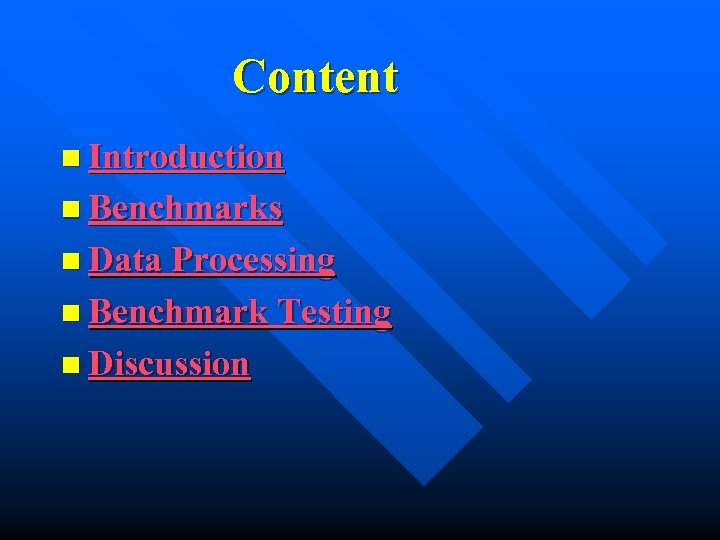 Content

- Introduction
- Benchmarks
- Data Processing
- Benchmark Testing
- Discussion